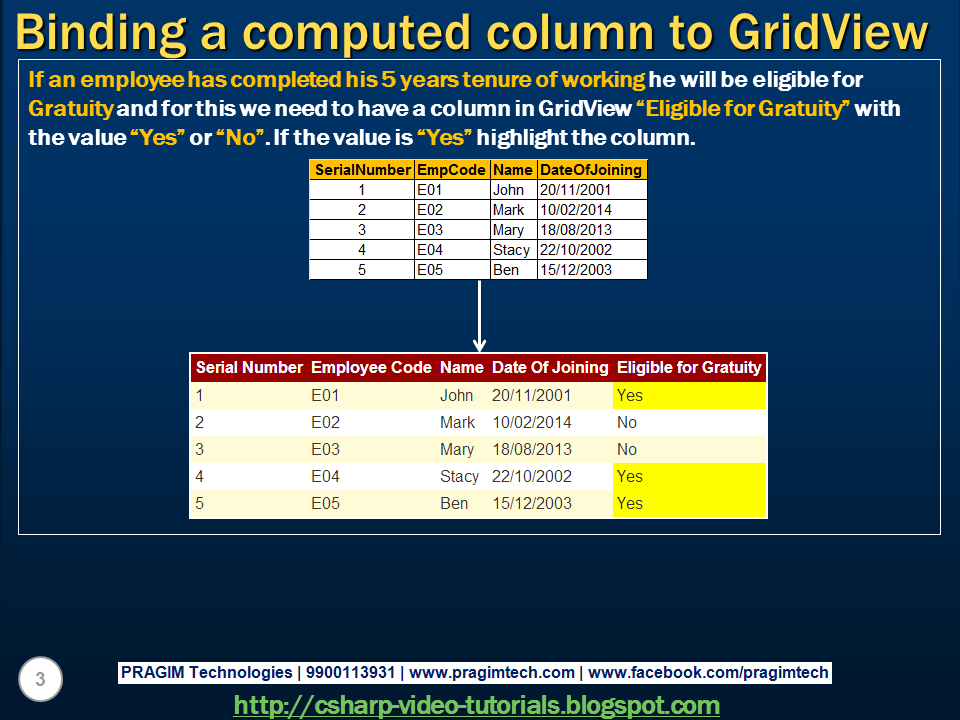 Binding a computed column to GridView

If an employee has completed his 5 years tenure of working he will be eligible for Gratuity and for this we need to have a column in GridView "Eligible for Gratuity" with the value "Yes" or "No". If the value is "Yes" highlight the column.

| SerialNumber | EmpCode | Name | DateOfJoining |
|---|---|---|---|
| 1 | E01 | John | 20/11/2001 |
| 2 | E02 | Mark | 10/02/2014 |
| 3 | E03 | Mary | 18/08/2013 |
| 4 | E04 | Stacy | 22/10/2002 |
| 5 | E05 | Ben | 15/12/2003 |

| Serial Number | Employee Code | Name | Date Of Joining | Eligible for Gratuity |
|---|---|---|---|---|
| 1 | E01 | John | 20/11/2001 | Yes |
| 2 | E02 | Mark | 10/02/2014 | No |
| 3 | E03 | Mary | 18/08/2013 | No |
| 4 | E04 | Stacy | 22/10/2002 | Yes |
| 5 | E05 | Ben | 15/12/2003 | Yes |

3

PRAGIM Technologies | 9900113931 | www.pragimtech.com | www.facebook.com/pragimtech

http://csharp-video-tutorials.blogspot.com